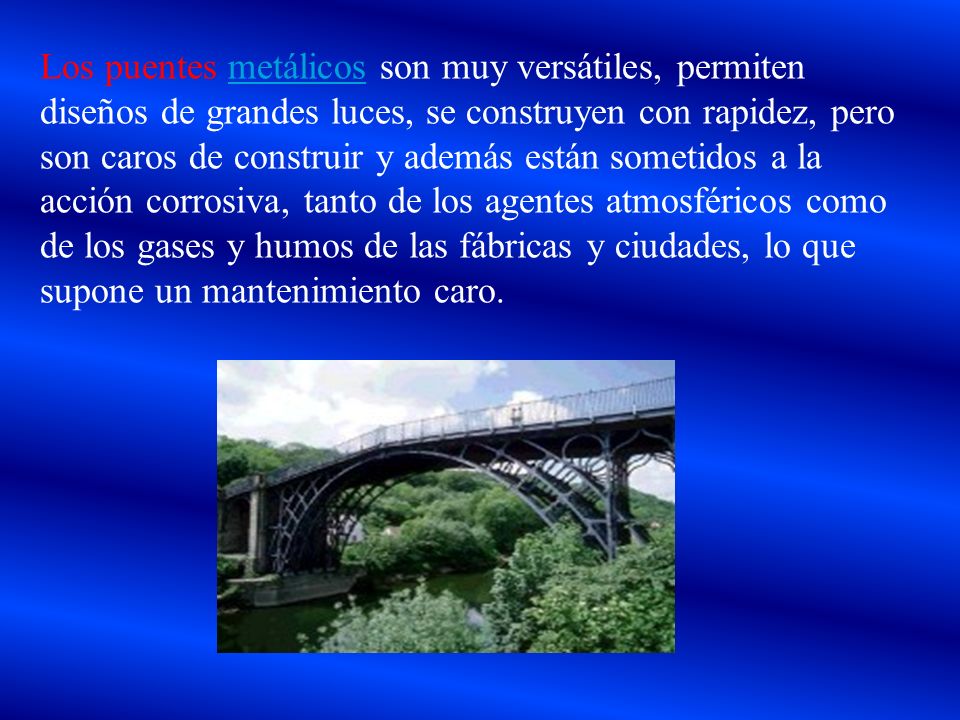 Los puentes metálicos son muy versátiles, permiten diseños de grandes luces, se construyen con rapidez, pero son caros de construir y además están sometidos a la acción corrosiva, tanto de los agentes atmosféricos como de los gases y humos de las fábricas y ciudades, lo que supone un mantenimiento caro.